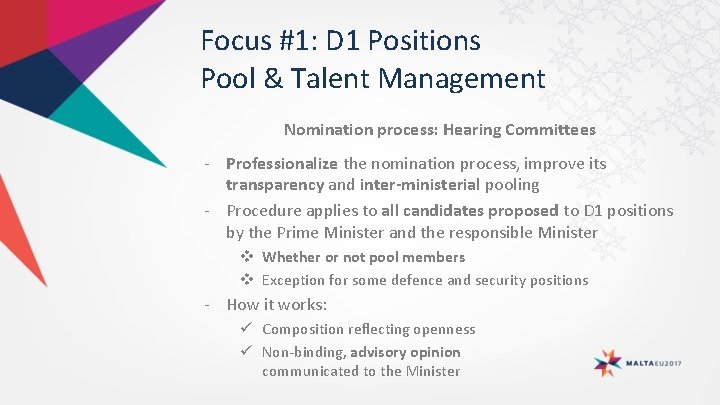 Focus #1: D1 Positions
Pool & Talent Management

Nomination process: Hearing Committees

- Professionalize the nomination process, improve its transparency and inter-ministerial pooling
- Procedure applies to all candidates proposed to D1 positions by the Prime Minister and the responsible Minister
❖ Whether or not pool members
❖ Exception for some defence and security positions
- How it works:
✓ Composition reflecting openness
✓ Non-binding, advisory opinion communicated to the Minister

MALTAEU2017